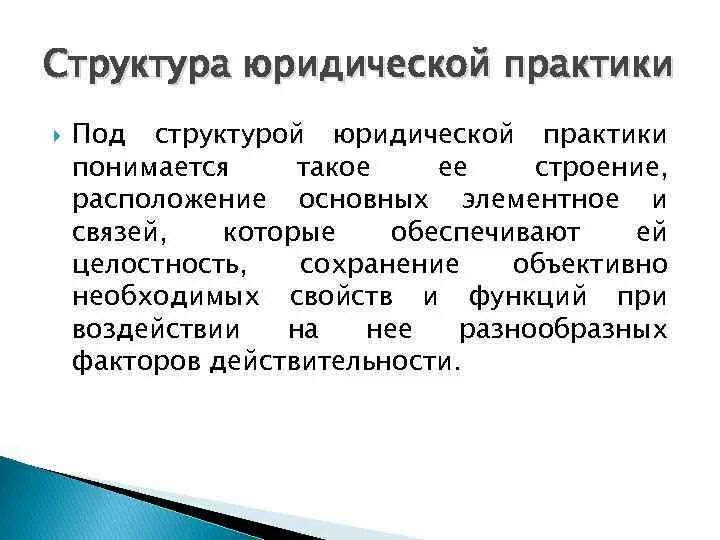 Структура юридической практики

Под структурой юридической практики понимается такое ее строение, расположение основных элементное и связей, которые обеспечивают ей целостность, сохранение объективно необходимых свойств и функций при воздействии на нее разнообразных факторов действительности.